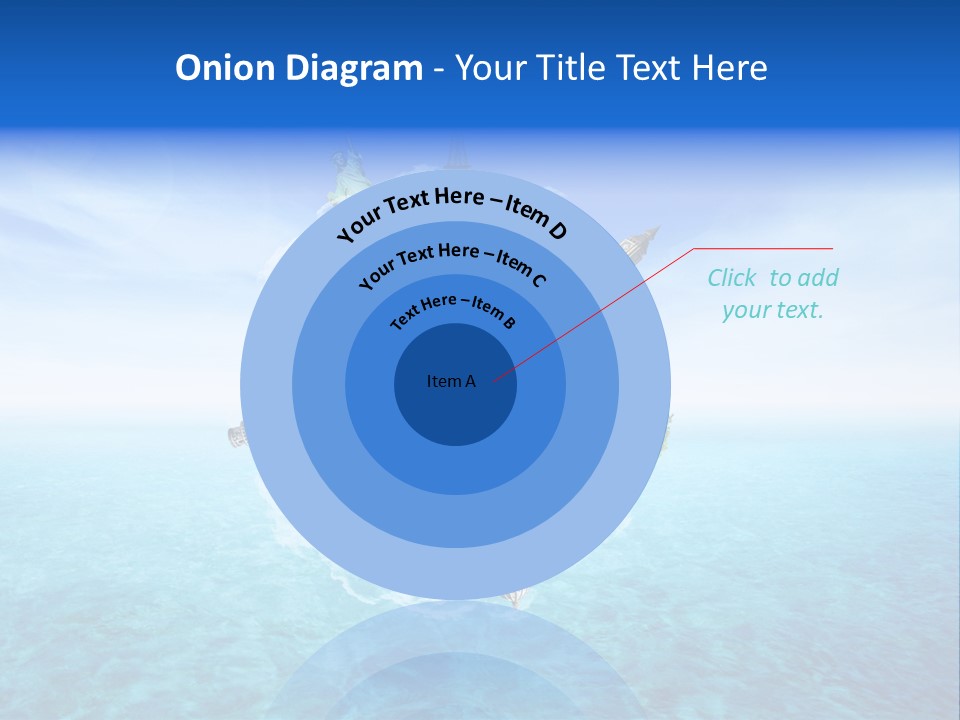 Onion Diagram - Your Title Text Here

Your Text Here – Item D

Your Text Here – Item C

Text Here – Item B

Item A

Click to add your text.